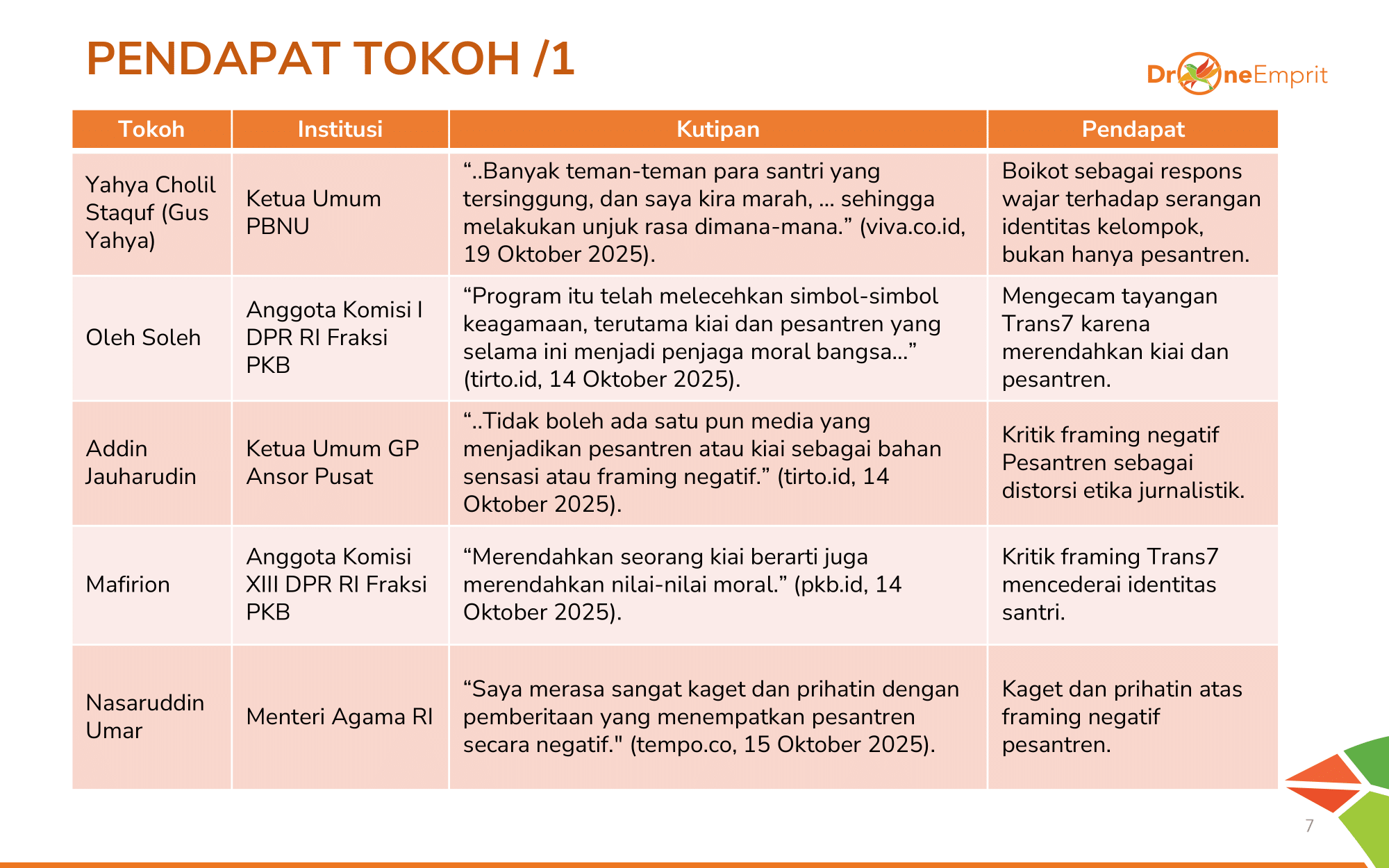 PENDAPAT TOKOH /1

DroneEmprit

| Tokoh | Institusi | Kutipan | Pendapat |
|---|---|---|---|
| Yahya Cholil Staquf (Gus Yahya) | Ketua Umum PBNU | “..Banyak teman-teman para santri yang tersinggung, dan saya kira marah, … sehingga melakukan unjuk rasa dimana-mana.” (viva.co.id, 19 Oktober 2025). | Boikot sebagai respons wajar terhadap serangan identitas kelompok, bukan hanya pesantren. |
| Oleh Soleh | Anggota Komisi I DPR RI Fraksi PKB | “Program itu telah melecehkan simbol-simbol keagamaan, terutama kiai dan pesantren yang selama ini menjadi penjaga moral bangsa…” (tirto.id, 14 Oktober 2025). | Mengecam tayangan Trans7 karena merendahkan kiai dan pesantren. |
| Addin Jauharudin | Ketua Umum GP Ansor Pusat | “..Tidak boleh ada satu pun media yang menjadikan pesantren atau kiai sebagai bahan sensasi atau framing negatif.” (tirto.id, 14 Oktober 2025). | Kritik framing negatif Pesantren sebagai distorsi etika jurnalistik. |
| Mafirion | Anggota Komisi XIII DPR RI Fraksi PKB | “Merendahkan seorang kiai berarti juga merendahkan nilai-nilai moral.” (pkb.id, 14 Oktober 2025). | Kritik framing Trans7 mencederai identitas santri. |
| Nasaruddin Umar | Menteri Agama RI | “Saya merasa sangat kaget dan prihatin dengan pemberitaan yang menempatkan pesantren secara negatif." (tempo.co, 15 Oktober 2025). | Kaget dan prihatin atas framing negatif pesantren. |

7